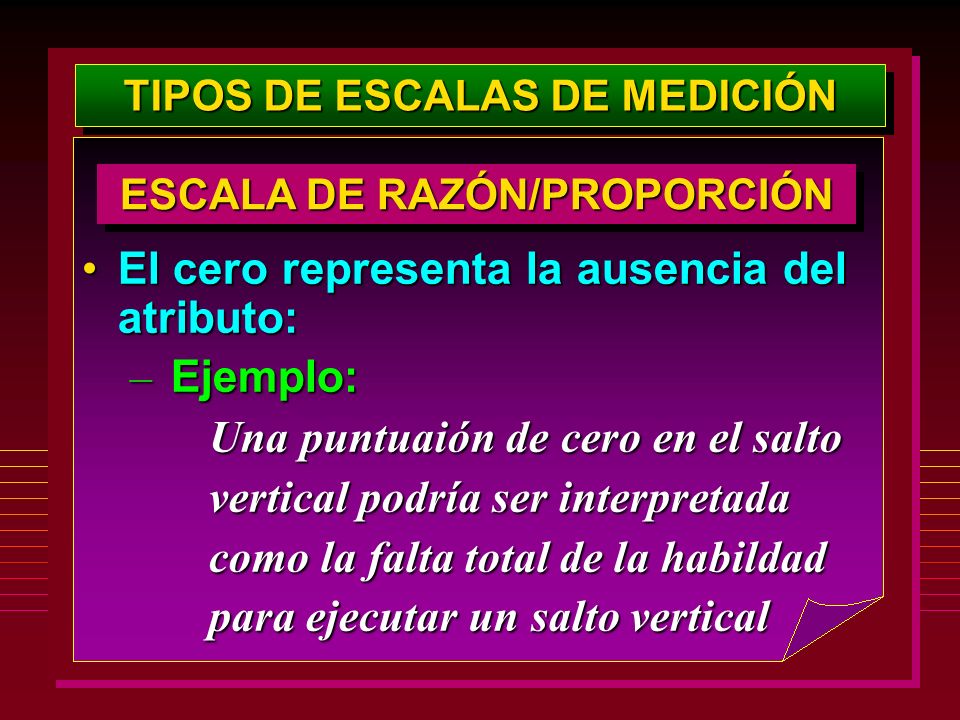 TIPOS DE ESCALAS DE MEDICIÓN

ESCALA DE RAZÓN/PROPORCIÓN

• El cero representa la ausencia del atributo:

– Ejemplo:

Una puntuaión de cero en el salto vertical podría ser interpretada como la falta total de la habildad para ejecutar un salto vertical